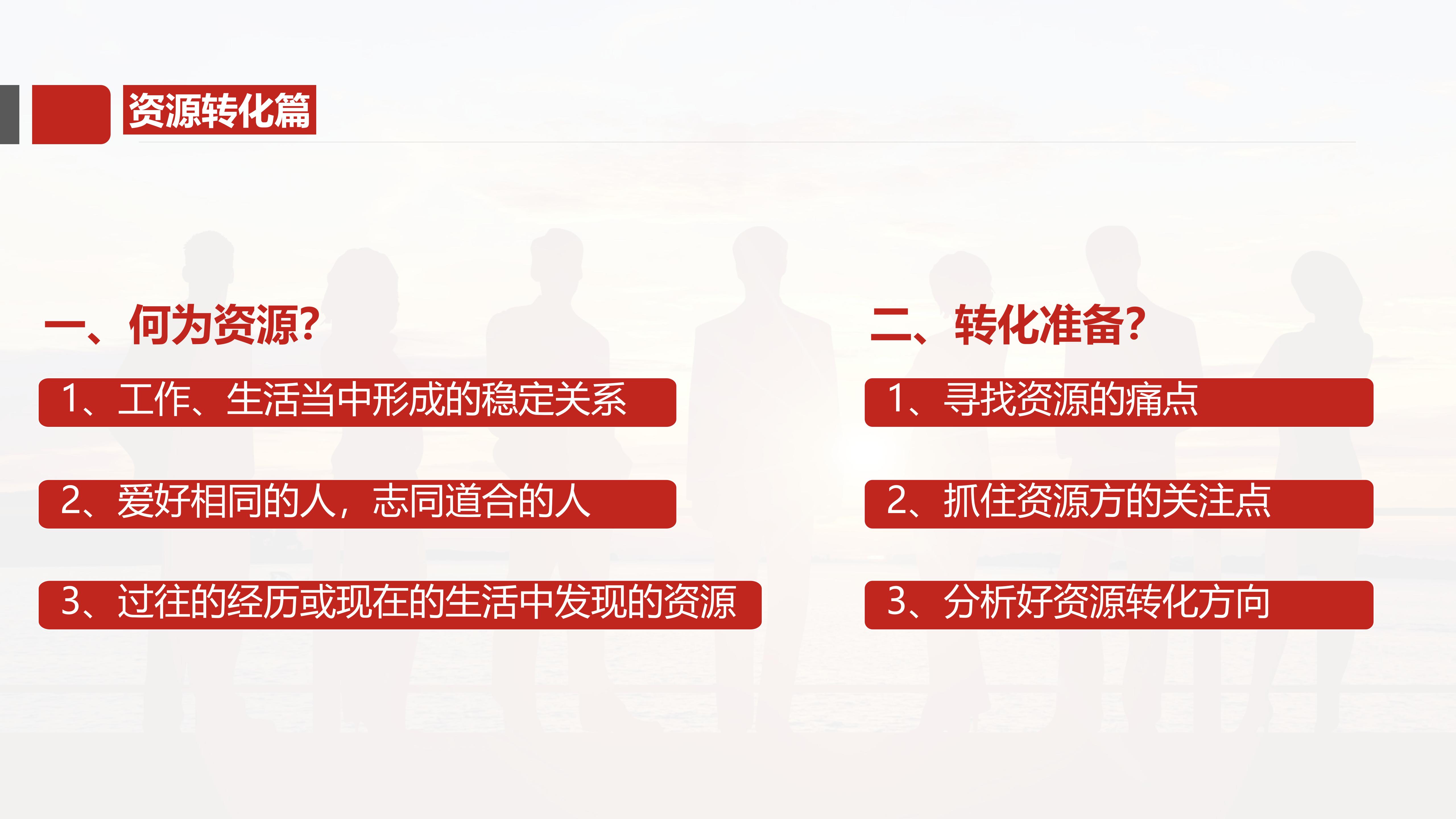 资源转化篇

一、何为资源?

1、工作、生活当中形成的稳定关系

2、爱好相同的人，志同道合的人

3、过往的经历或现在的生活中发现的资源

二、转化准备?

1、寻找资源的痛点

2、抓住资源方的关注点

3、分析好资源转化方向